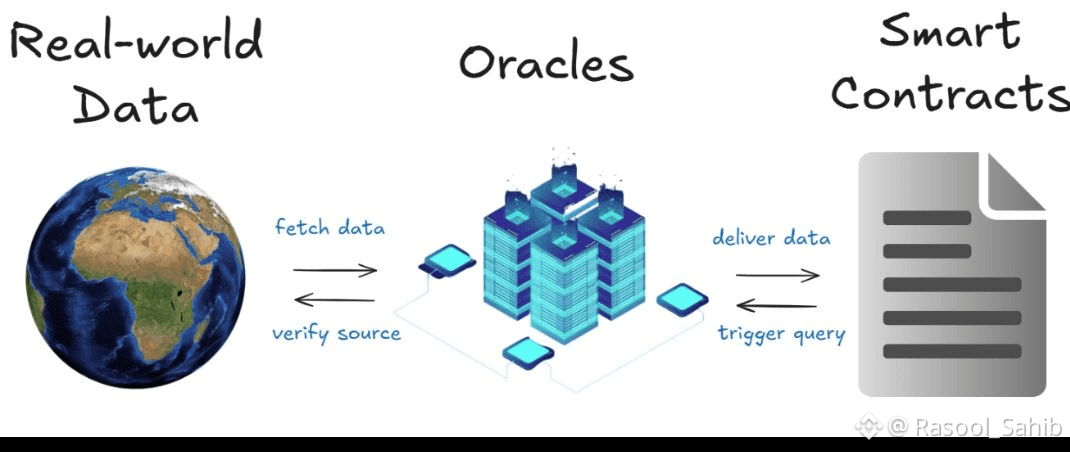 Real-world Data

Oracles

Smart Contracts

fetch data

verify source

deliver data

trigger query

@ Rasool_Sahib